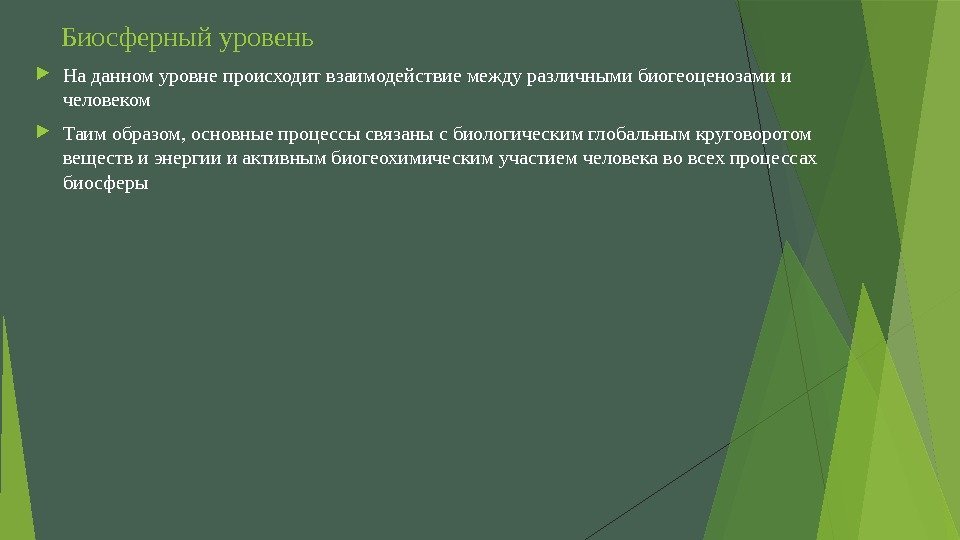 Биосферный уровень

На данном уровне происходит взаимодействие между различными биогеоценозами и человеком

Таим образом, основные процессы связаны с биологическим глобальным круговоротом веществ и энергии и активным биогеохимическим участием человека во всех процессах биосферы